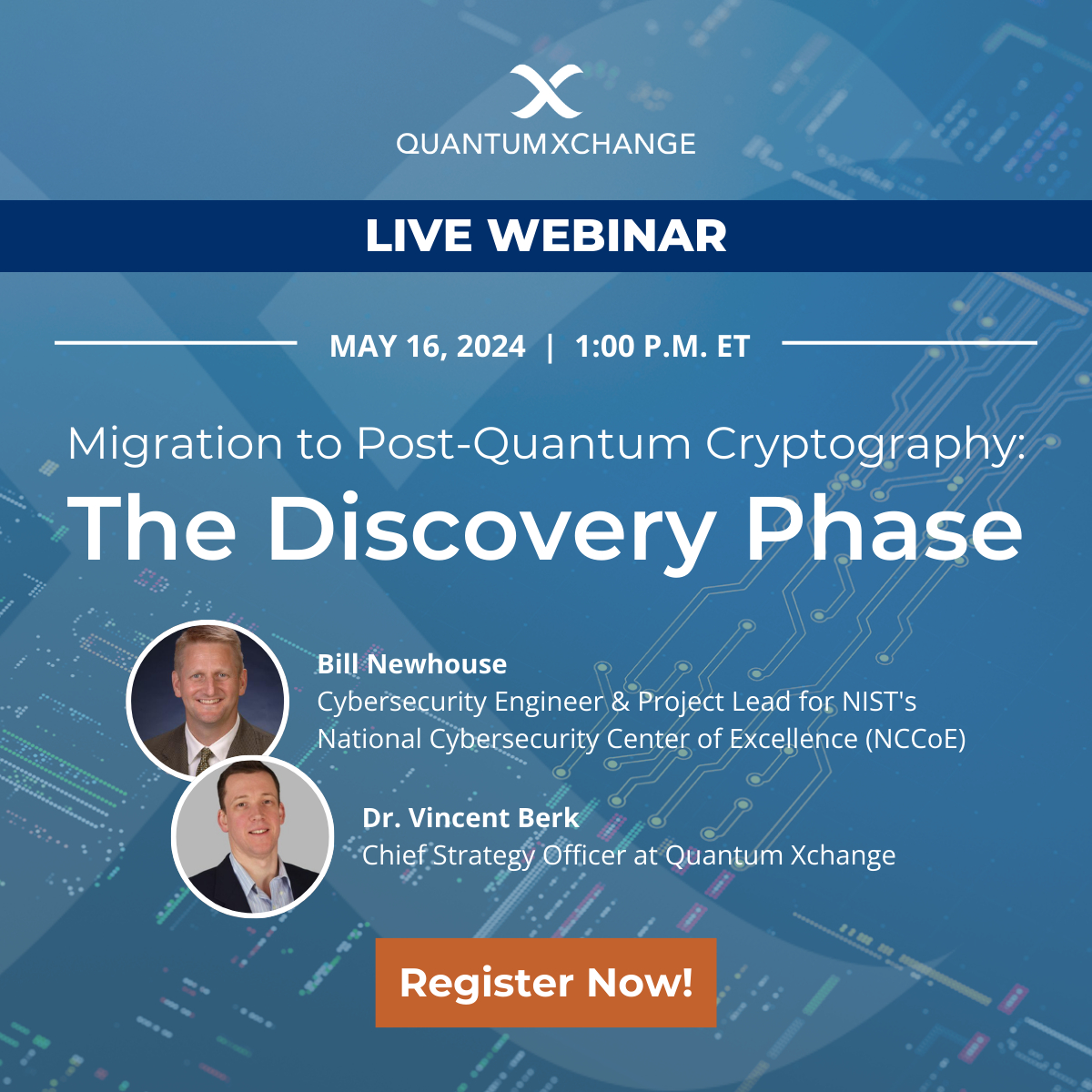 QUANTUMXCHANGE

LIVE WEBINAR

MAY 16, 2024 | 1:00 P.M. ET

Migration to Post-Quantum Cryptography:
The Discovery Phase

Bill Newhouse
Cybersecurity Engineer & Project Lead for NIST's National Cybersecurity Center of Excellence (NCCoE)

Dr. Vincent Berk
Chief Strategy Officer at Quantum Xchange

Register Now!